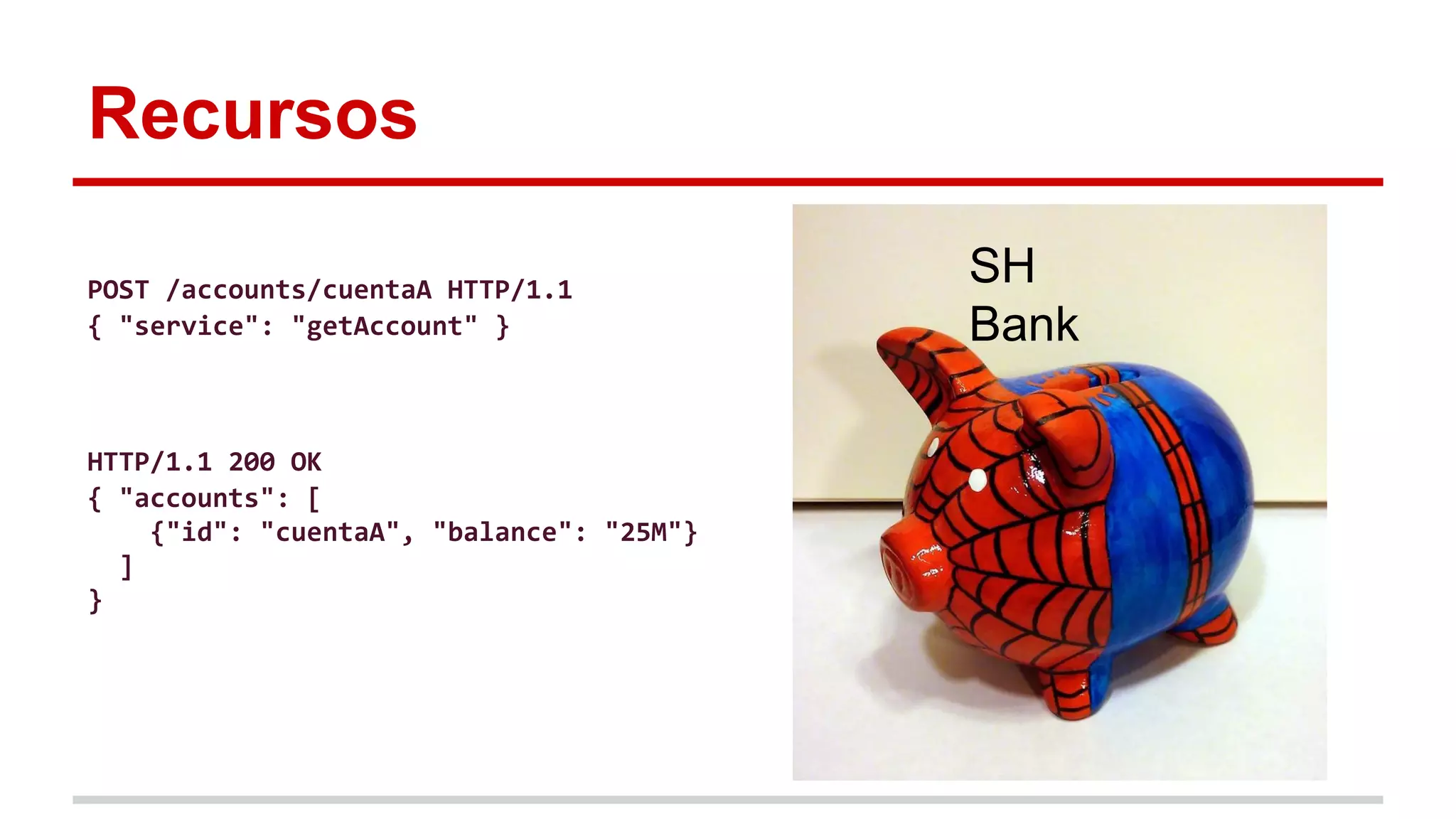 Recursos

POST /accounts/cuentaA HTTP/1.1
{ "service": "getAccount" }

HTTP/1.1 200 OK
{ "accounts": [
    {"id": "cuentaA", "balance": "25M"}
  ]
}

SH
Bank